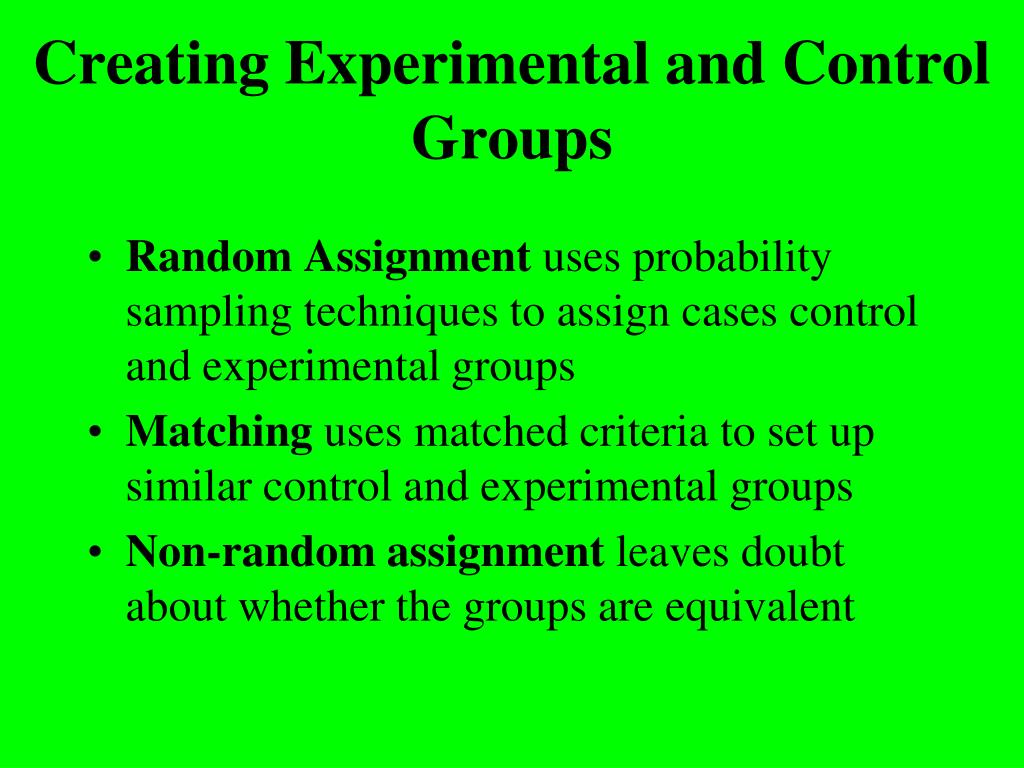 Creating Experimental and Control Groups

• Random Assignment uses probability sampling techniques to assign cases control and experimental groups
• Matching uses matched criteria to set up similar control and experimental groups
• Non-random assignment leaves doubt about whether the groups are equivalent